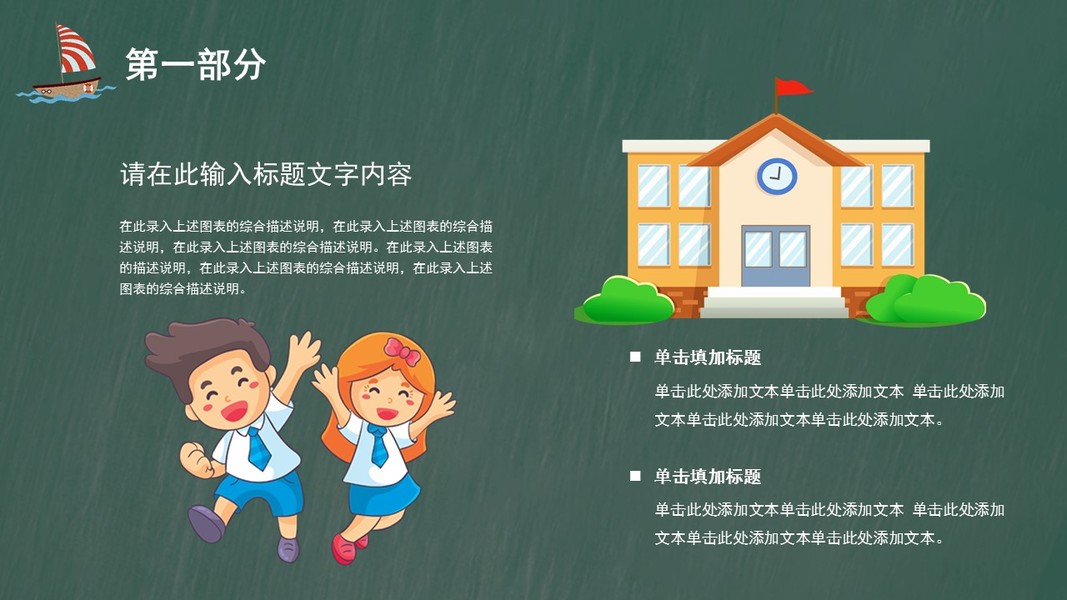 第一部分

请在此输入标题文字内容

在此录入上述图表的综合描述说明，在此录入上述图表的综合描述说明，在此录入上述图表的综合描述说明。在此录入上述图表的描述说明，在此录入上述图表的综合描述说明，在此录入上述图表的综合描述说明。

■ 单击填加标题

单击此处添加文本单击此处添加文本 单击此处添加文本单击此处添加文本单击此处添加文本。

■ 单击填加标题

单击此处添加文本单击此处添加文本 单击此处添加文本单击此处添加文本单击此处添加文本。